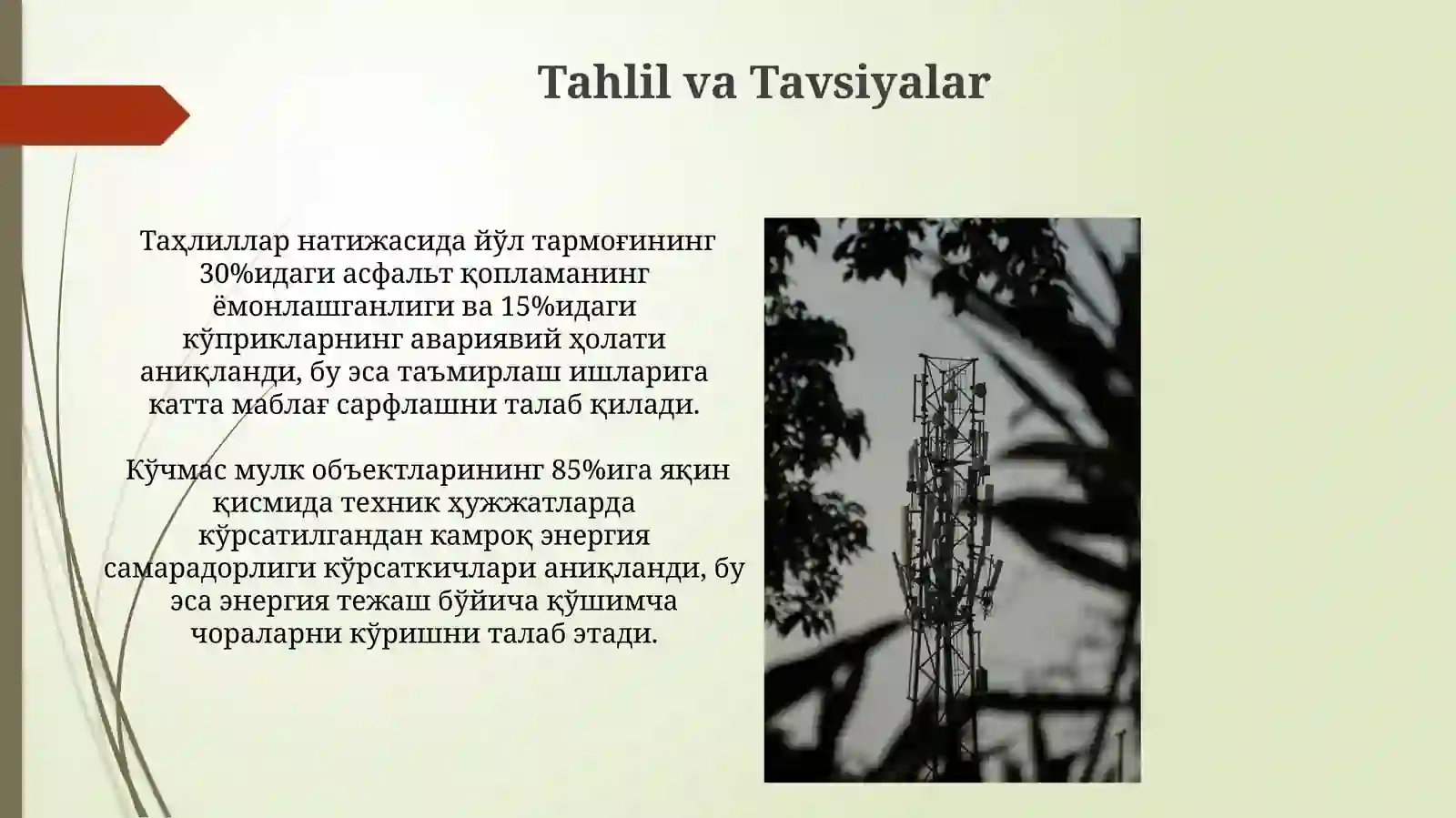 Tahlil va Tavsiyalar

Таҳлиллар натижасида йўл тармоғининг 30%идаги асфальт қопламанинг ёмонлашганлиги ва 15%идаги кўприкларнинг авариявий ҳолати аниқланди, бу эса таъмирлаш ишларига катта маблағ сарфлашни талаб қилади.

Кўчмас мулк объектларининг 85%ига яқин қисмида техник ҳужжатларда кўрсатилгандан камроқ энергия самарадорлиги кўрсаткичлари аниқланди, бу эса энергия тежаш бўйича қўшимча чораларни кўришни талаб этади.